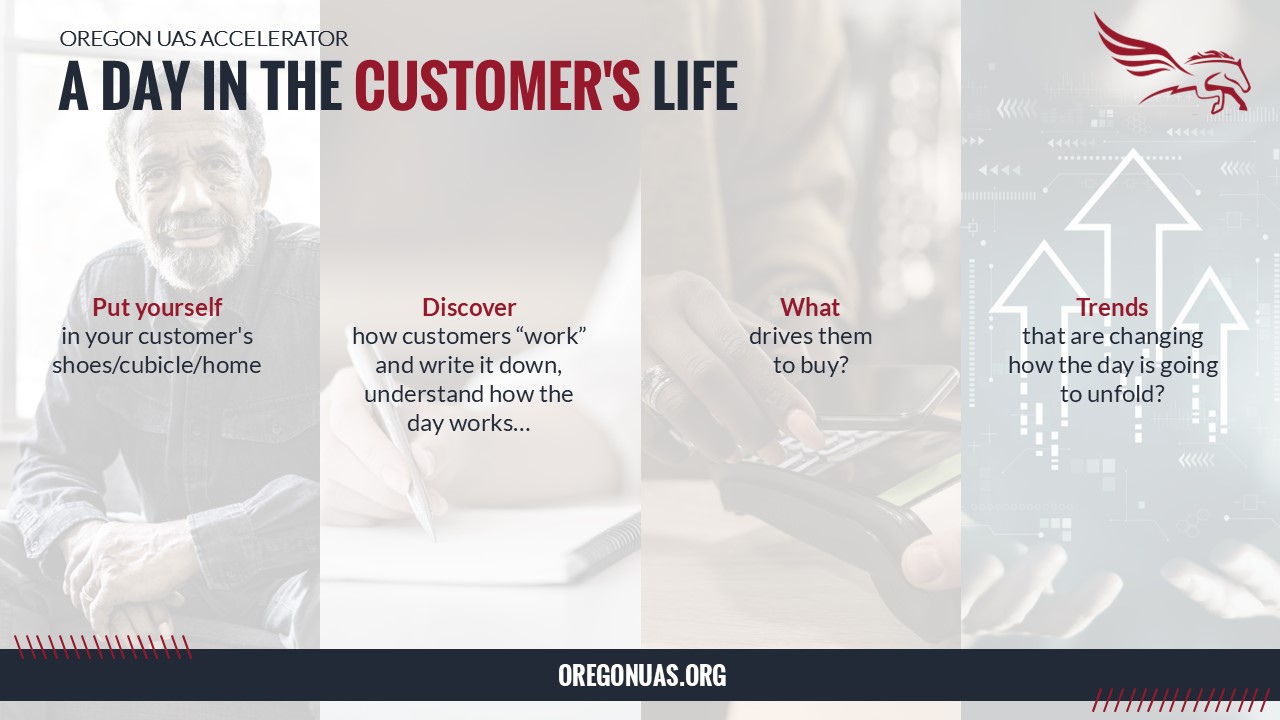 OREGON UAS ACCELERATOR
A DAY IN THE CUSTOMER'S LIFE

Put yourself
in your customer's shoes/cubicle/home

Discover
how customers “work” and write it down, understand how the day works…

What
drives them to buy?

Trends
that are changing how the day is going to unfold?

OREGONUAS.ORG